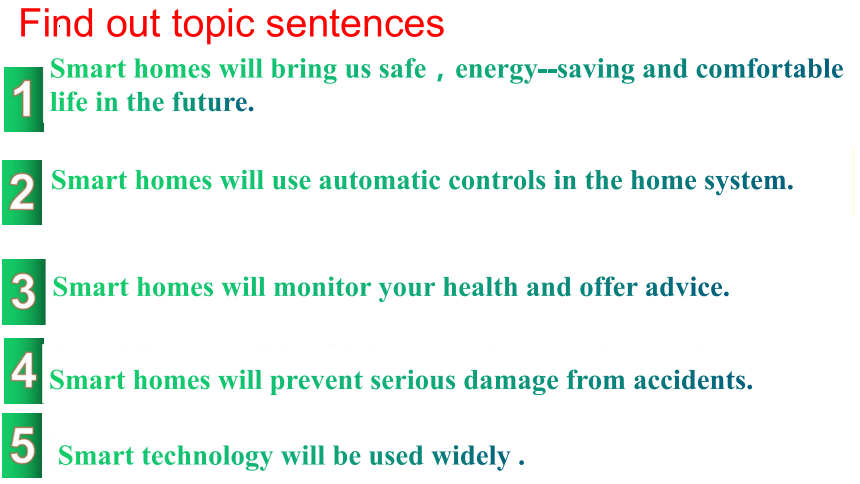 Find out topic sentences

1 Smart homes will bring us safe，energy--saving and comfortable life in the future.

2 Smart homes will use automatic controls in the home system.

3 Smart homes will monitor your health and offer advice.

4 Smart homes will prevent serious damage from accidents.

5 Smart technology will be used widely .